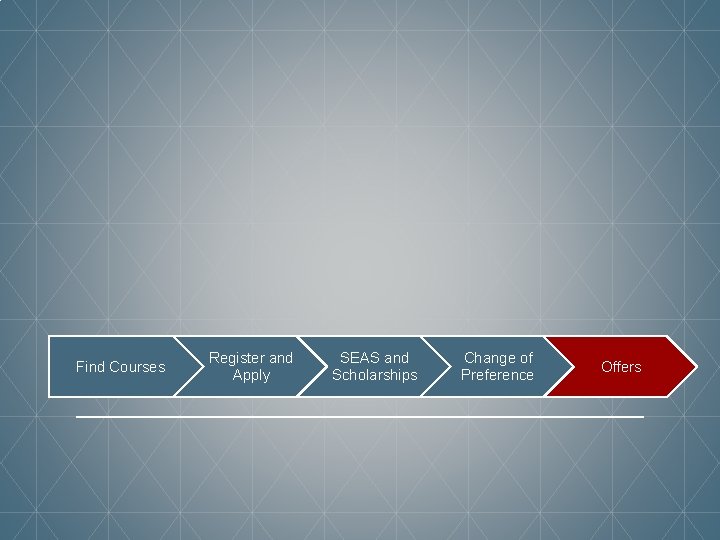 Find Courses

Register and Apply

SEAS and Scholarships

Change of Preference

Offers